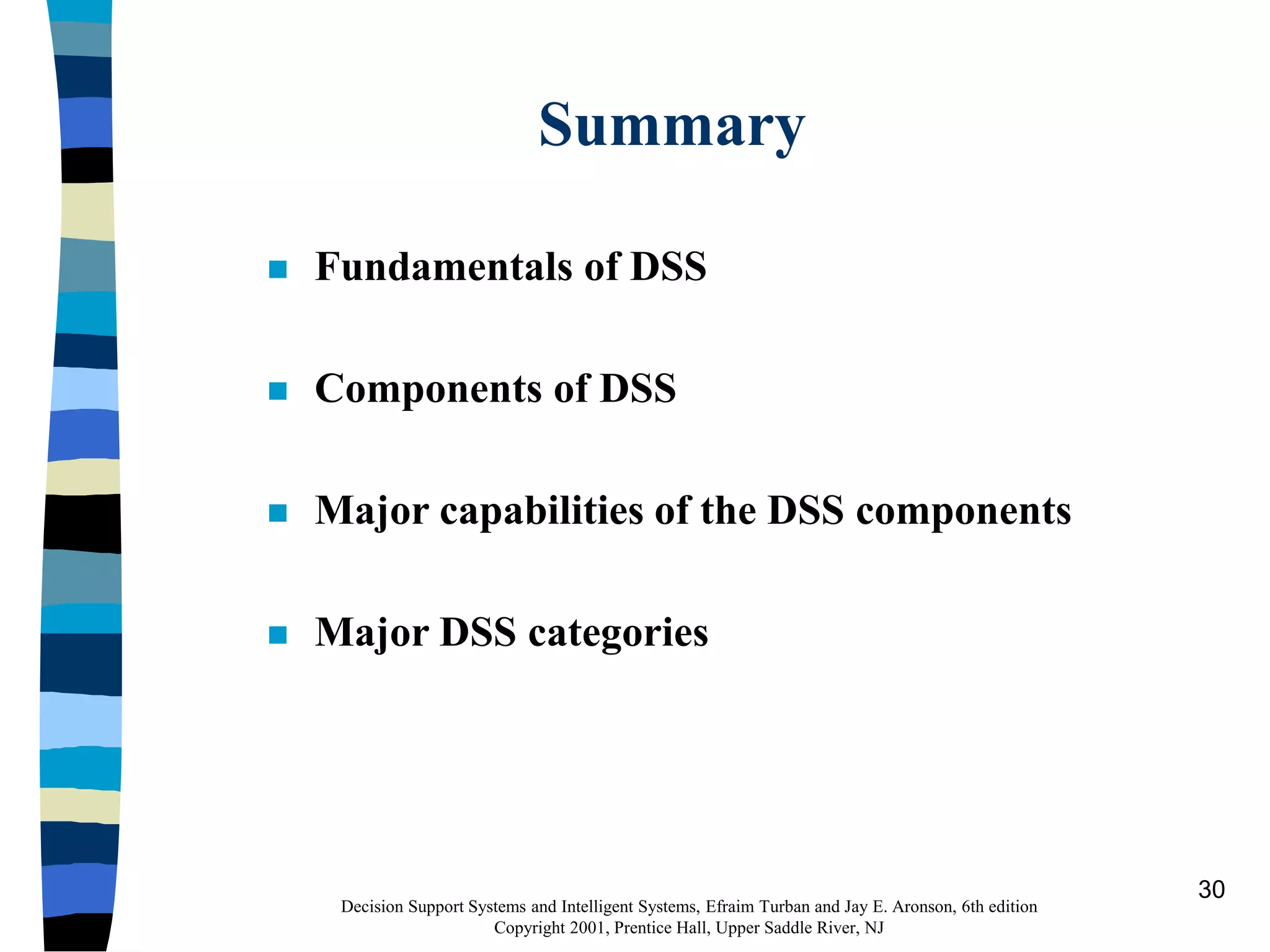 Summary

■ Fundamentals of DSS

■ Components of DSS

■ Major capabilities of the DSS components

■ Major DSS categories

30

Decision Support Systems and Intelligent Systems, Efraim Turban and Jay E. Aronson, 6th edition
Copyright 2001, Prentice Hall, Upper Saddle River, NJ